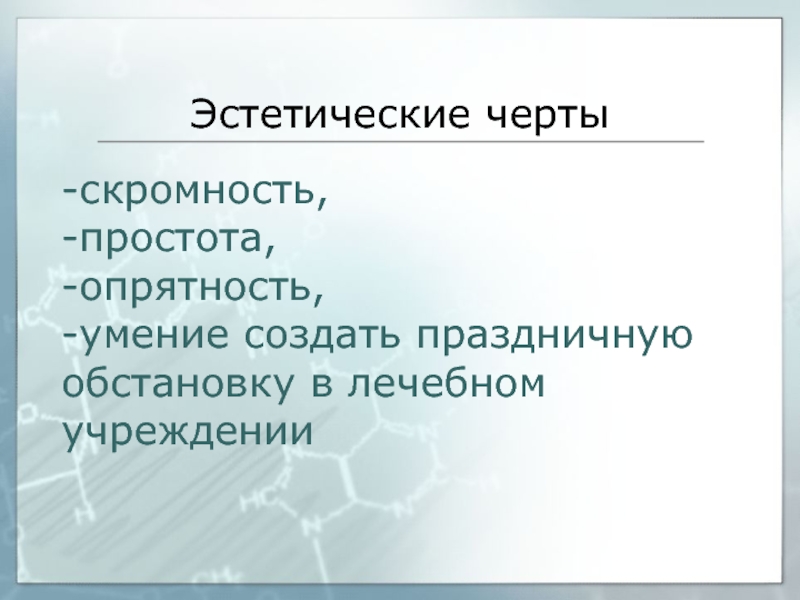 Эстетические черты

-скромность,
-простота,
-опрятность,
-умение создать праздничную обстановку в лечебном учреждении